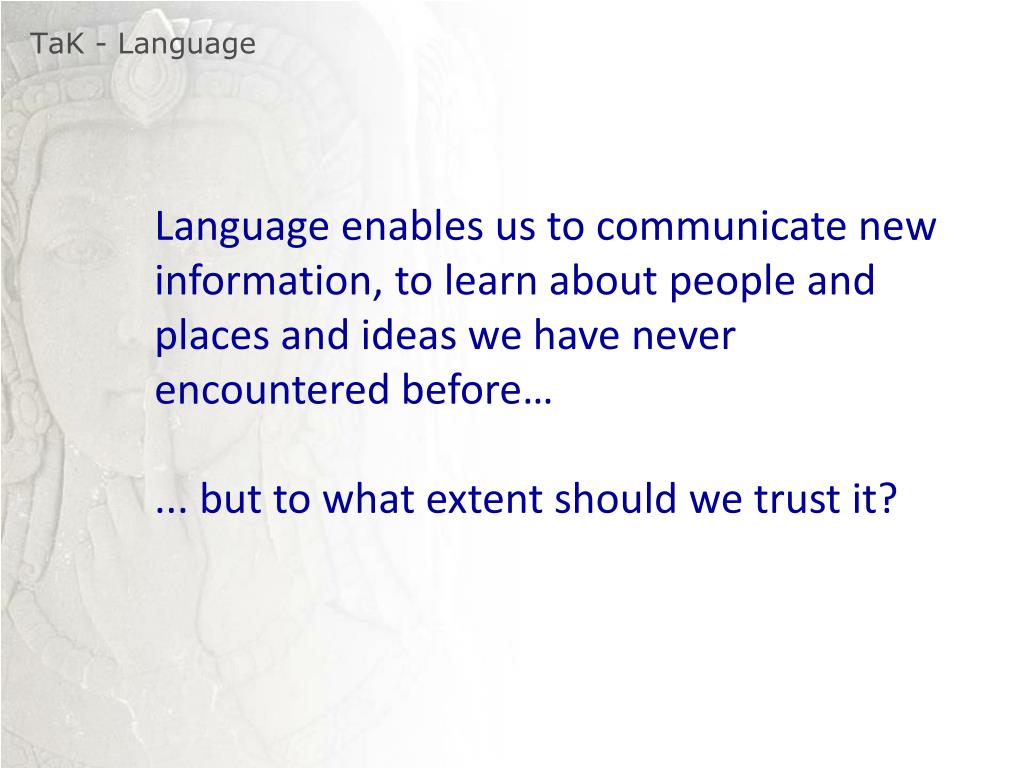 TaK - Language

Language enables us to communicate new information, to learn about people and places and ideas we have never encountered before…

... but to what extent should we trust it?